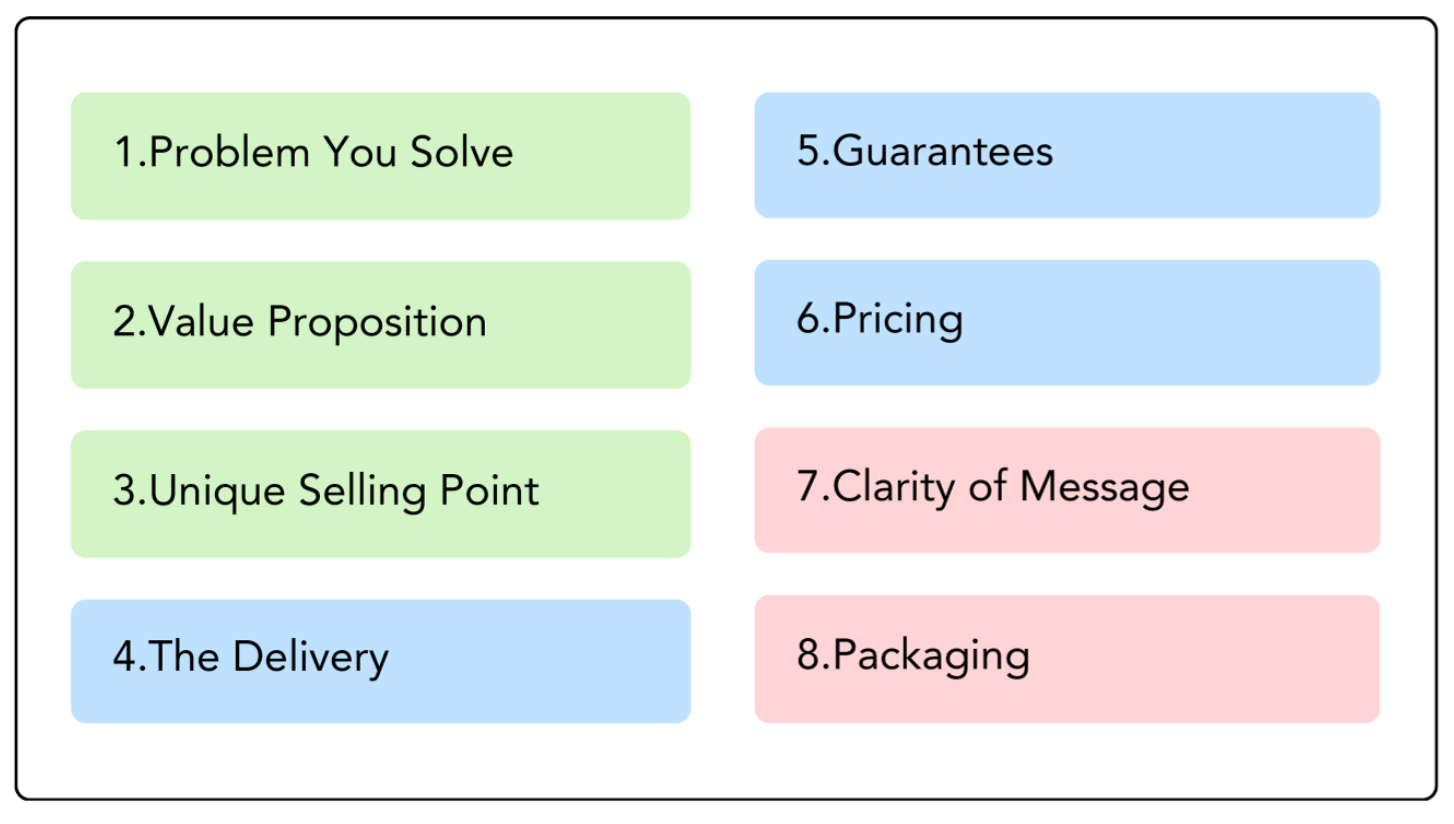 1.Problem You Solve

2.Value Proposition

3.Unique Selling Point

4.The Delivery

5.Guarantees

6.Pricing

7.Clarity of Message

8.Packaging